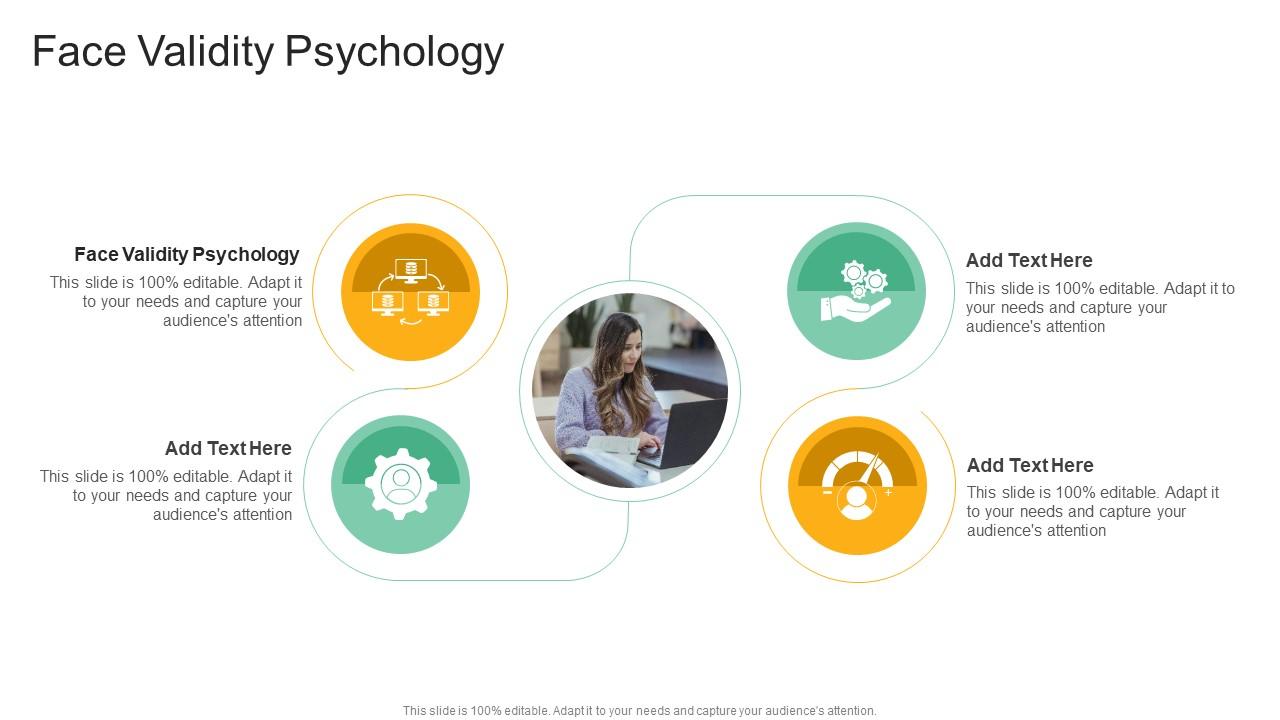 Face Validity Psychology

Face Validity Psychology
This slide is 100% editable. Adapt it to your needs and capture your audience's attention

Add Text Here
This slide is 100% editable. Adapt it to your needs and capture your audience's attention

Add Text Here
This slide is 100% editable. Adapt it to your needs and capture your audience's attention

Add Text Here
This slide is 100% editable. Adapt it to your needs and capture your audience's attention

This slide is 100% editable. Adapt it to your needs and capture your audience's attention.